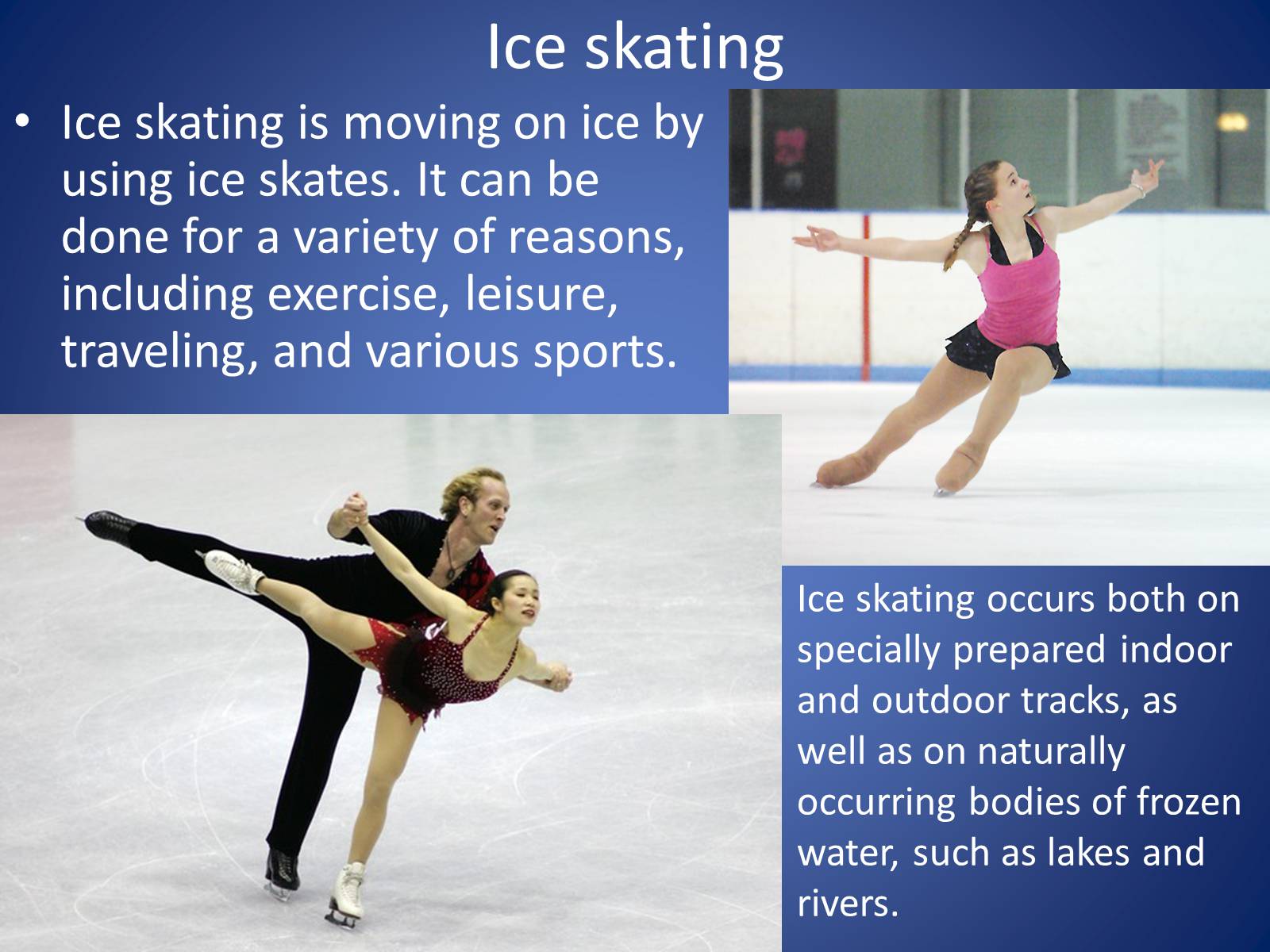 Ice skating

• Ice skating is moving on ice by using ice skates. It can be done for a variety of reasons, including exercise, leisure, traveling, and various sports.

Ice skating occurs both on specially prepared indoor and outdoor tracks, as well as on naturally occurring bodies of frozen water, such as lakes and rivers.